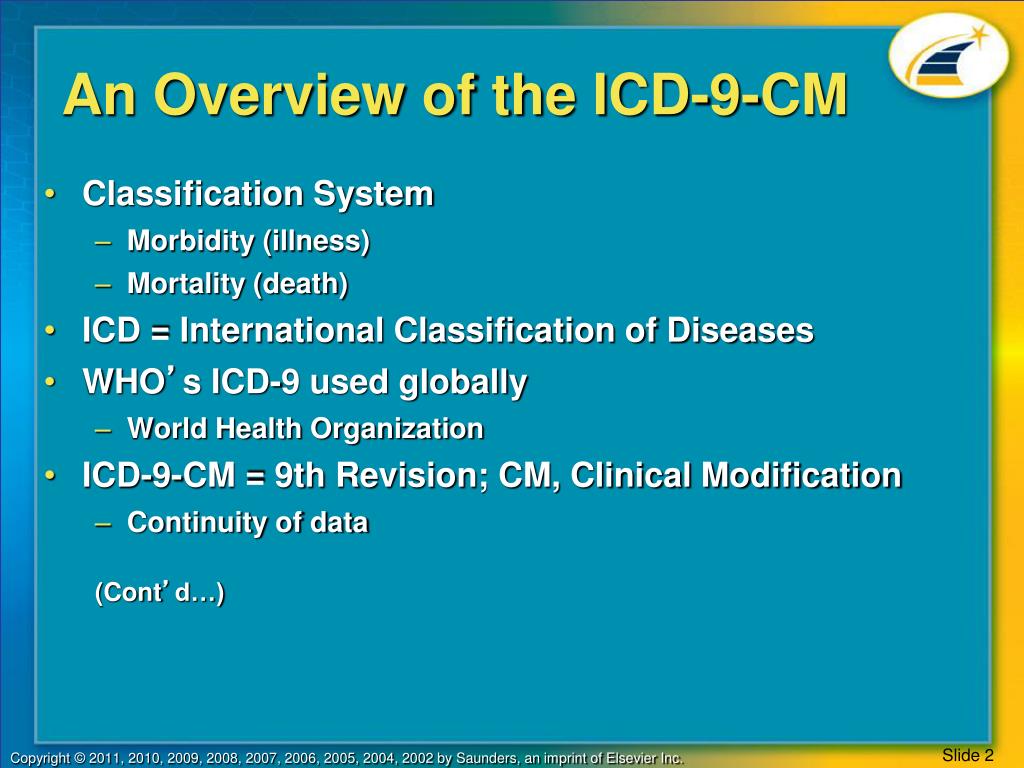 An Overview of the ICD-9-CM

• Classification System
– Morbidity (illness)
– Mortality (death)
• ICD = International Classification of Diseases
• WHO’s ICD-9 used globally
– World Health Organization
• ICD-9-CM = 9th Revision; CM, Clinical Modification
– Continuity of data

(Cont’d…)

Copyright © 2011, 2010, 2009, 2008, 2007, 2006, 2005, 2004, 2002 by Saunders, an imprint of Elsevier Inc.

Slide 2